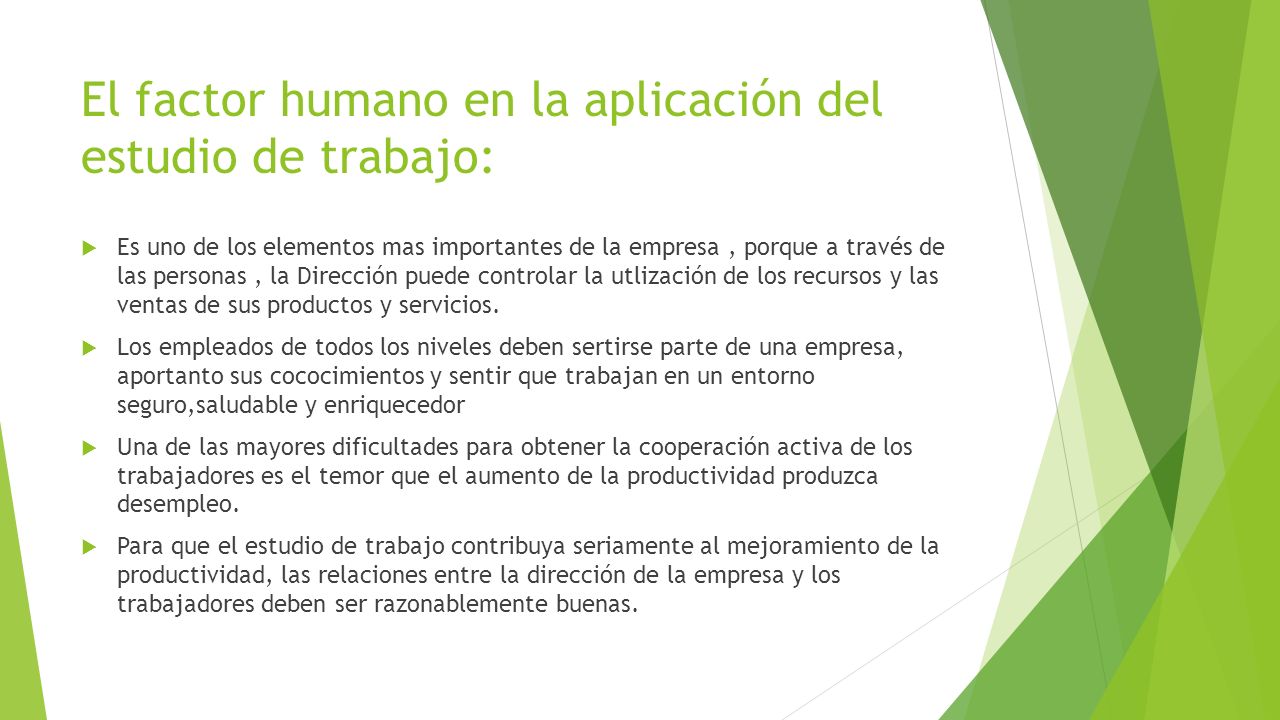 El factor humano en la aplicación del estudio de trabajo:

Es uno de los elementos mas importantes de la empresa , porque a través de las personas , la Dirección puede controlar la utlización de los recursos y las ventas de sus productos y servicios.

Los empleados de todos los niveles deben sertirse parte de una empresa, aportanto sus cococimientos y sentir que trabajan en un entorno seguro,saludable y enriquecedor

Una de las mayores dificultades para obtener la cooperación activa de los trabajadores es el temor que el aumento de la productividad produzca desempleo.

Para que el estudio de trabajo contribuya seriamente al mejoramiento de la productividad, las relaciones entre la dirección de la empresa y los trabajadores deben ser razonablemente buenas.